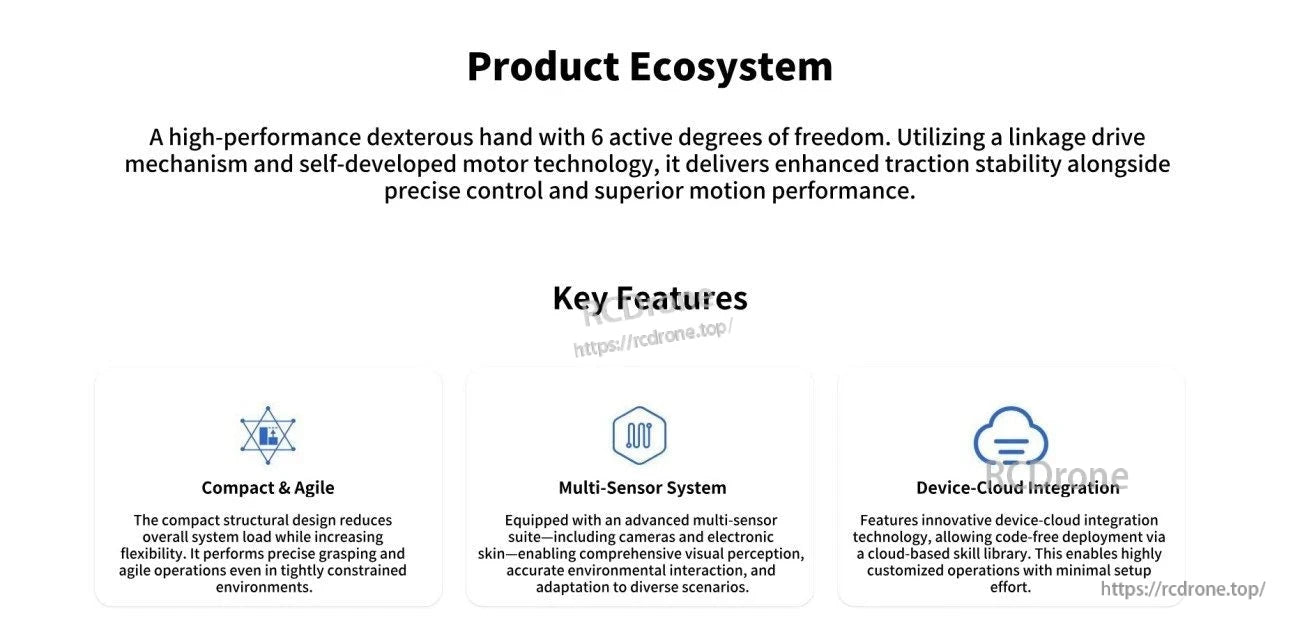 Product Ecosystem

A high-performance dexterous hand with 6 active degrees of freedom. Utilizing a linkage drive mechanism and self-developed motor technology, it delivers enhanced traction stability alongside precise control and superior motion performance.

Key Features

RCDrone
https://rcdrone.top/

Compact & Agile

The compact structural design reduces overall system load while increasing flexibility. It performs precise grasping and agile operations even in tightly constrained environments.

Multi-Sensor System

Equipped with an advanced multi-sensor suite—including cameras and electronic skin—enabling comprehensive visual perception, accurate environmental interaction, and adaptation to diverse scenarios.

RCDrone

Device-Cloud Integration

Features innovative device-cloud integration technology, allowing code-free deployment via a cloud-based skill library. This enables highly customized operations with minimal setup effort.

https://rcdrone.top/